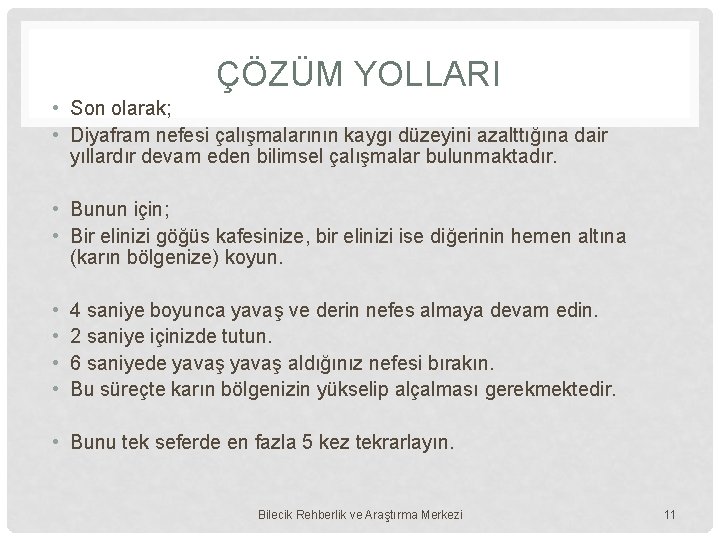 ÇÖZÜM YOLLARI

• Son olarak;
• Diyafram nefesi çalışmalarının kaygı düzeyini azalttığına dair yıllardır devam eden bilimsel çalışmalar bulunmaktadır.

• Bunun için;
• Bir elinizi göğüs kafesinize, bir elinizi ise diğerinin hemen altına (karın bölgenize) koyun.

• 4 saniye boyunca yavaş ve derin nefes almaya devam edin.
• 2 saniye içinizde tutun.
• 6 saniyede yavaş yavaş aldığınız nefesi bırakın.
• Bu süreçte karın bölgenizin yükselip alçalması gerekmektedir.

• Bunu tek seferde en fazla 5 kez tekrarlayın.

Bilecik Rehberlik ve Araştırma Merkezi

11